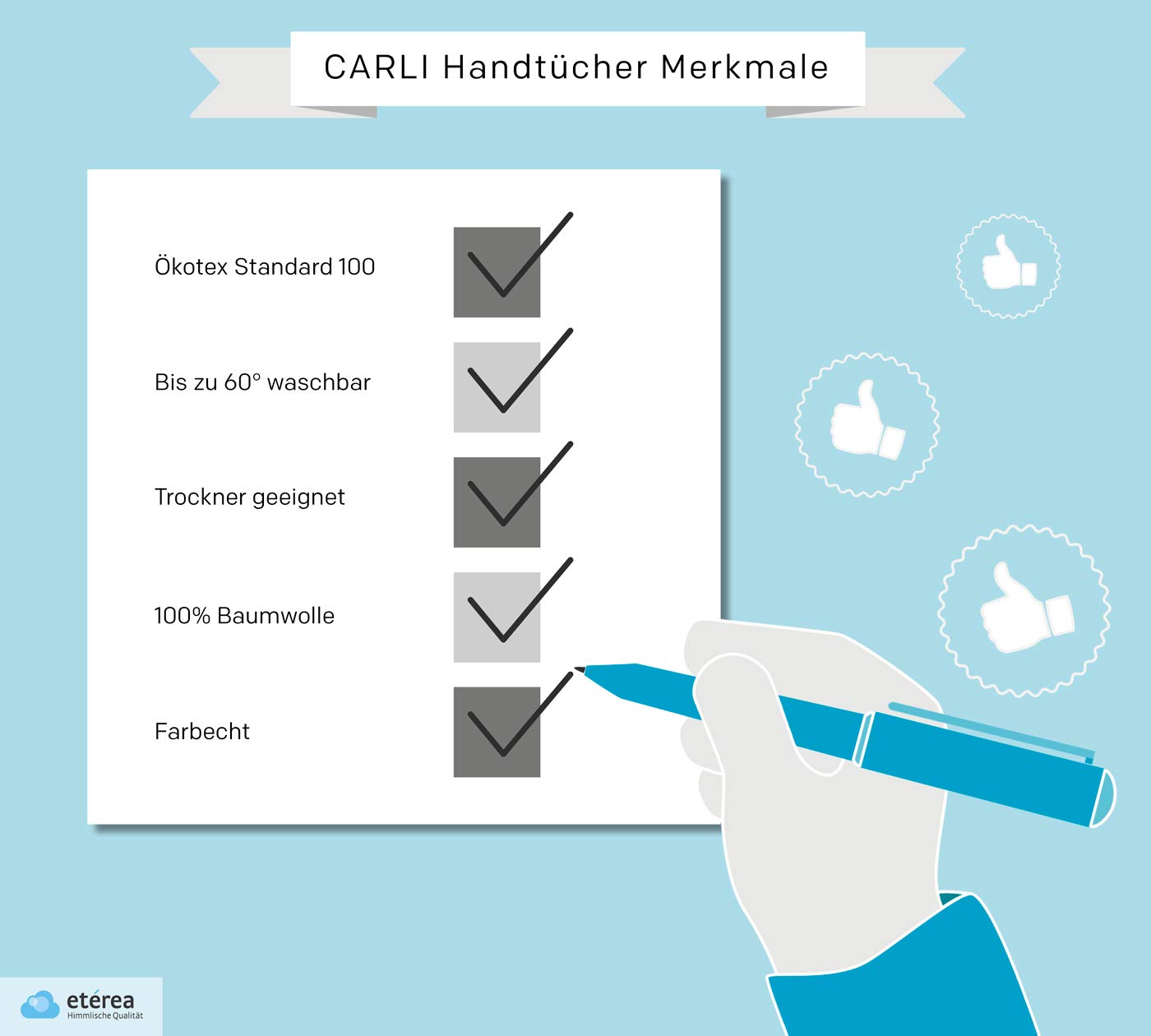 CARLI Handtücher Merkmale

Ökotex Standard 100

Bis zu 60° waschbar

Trockner geeignet

100% Baumwolle

Farbecht

etérea
Himmlische Qualität